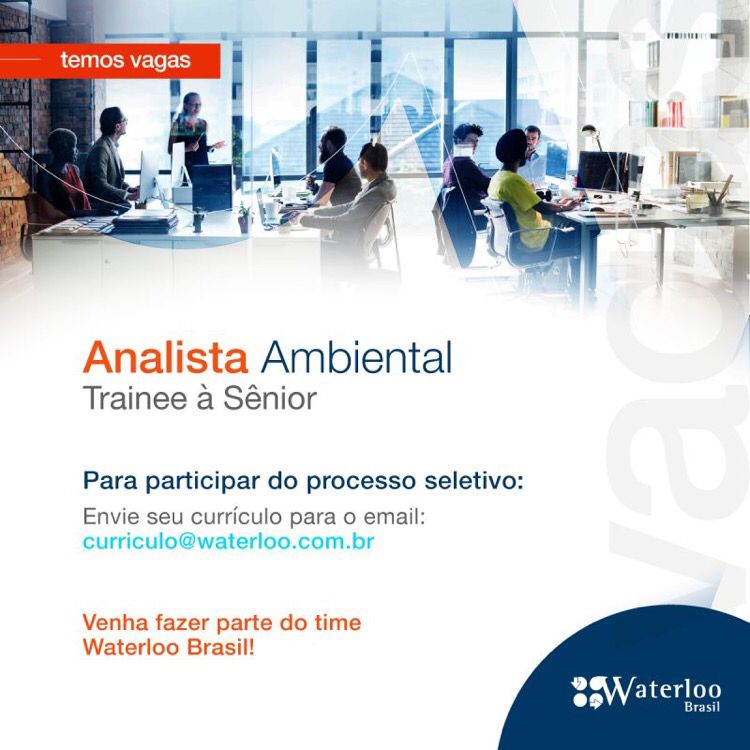 temos vagas

Analista Ambiental
Trainee à Sênior

Para participar do processo seletivo:
Envie seu currículo para o email:
curriculo@waterloo.com.br

Venha fazer parte do time Waterloo Brasil!

vagas

Waterloo
Brasil